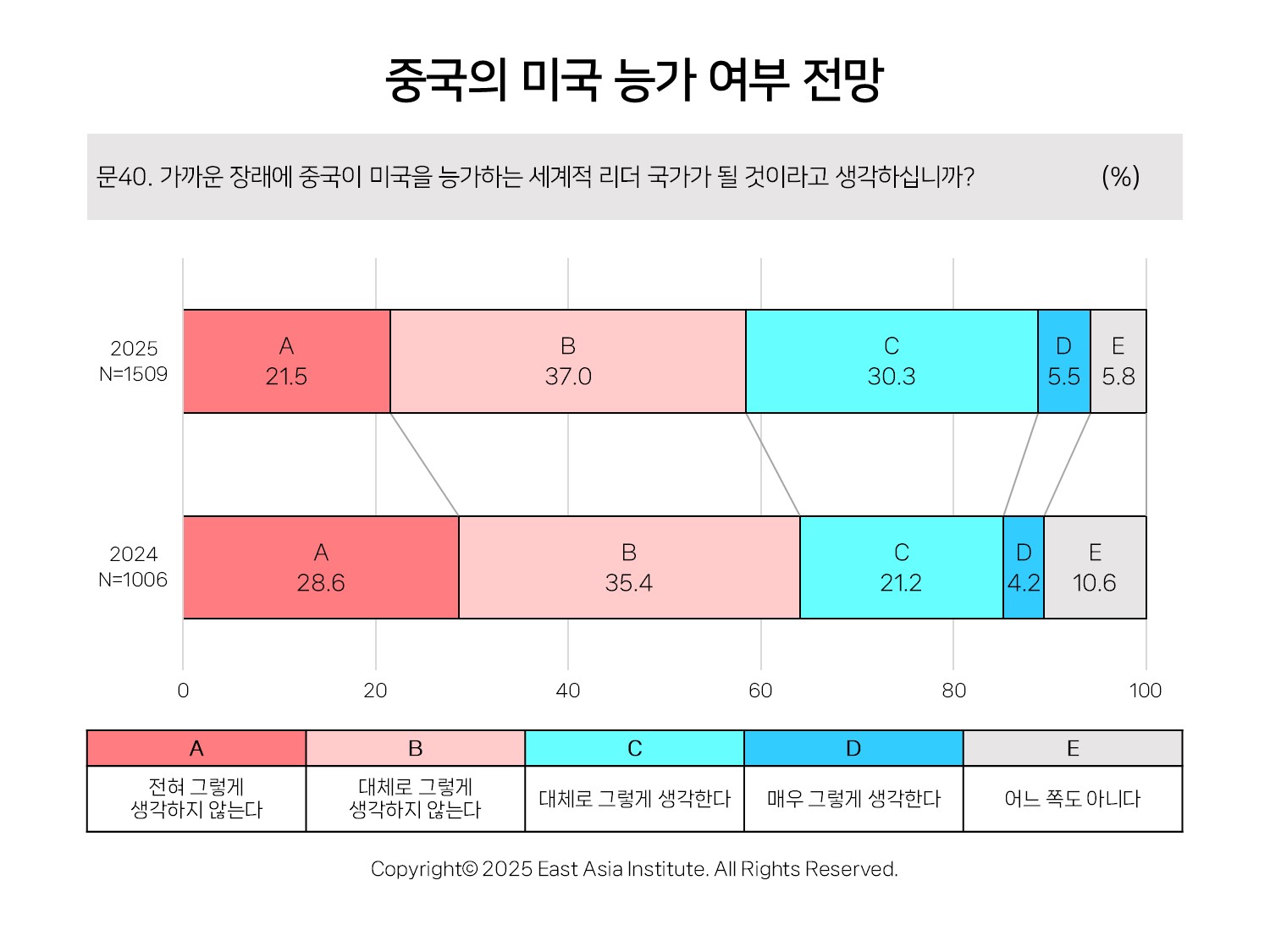 중국의 미국 능가 여부 전망

문40. 가까운 장래에 중국이 미국을 능가하는 세계적 리더 국가가 될 것이라고 생각하십니까? (%)

2025
N=1509

A
21.5

B
37.0

C
30.3

D
5.5

E
5.8

2024
N=1006

A
28.6

B
35.4

C
21.2

D
4.2

E
10.6

0 20 40 60 80 100

| A | B | C | D | E |
|---|---|---|---|---|
| 전혀 그렇게 생각하지 않는다 | 대체로 그렇게 생각하지 않는다 | 대체로 그렇게 생각한다 | 매우 그렇게 생각한다 | 어느 쪽도 아니다 |

Copyright© 2025 East Asia Institute. All Rights Reserved.